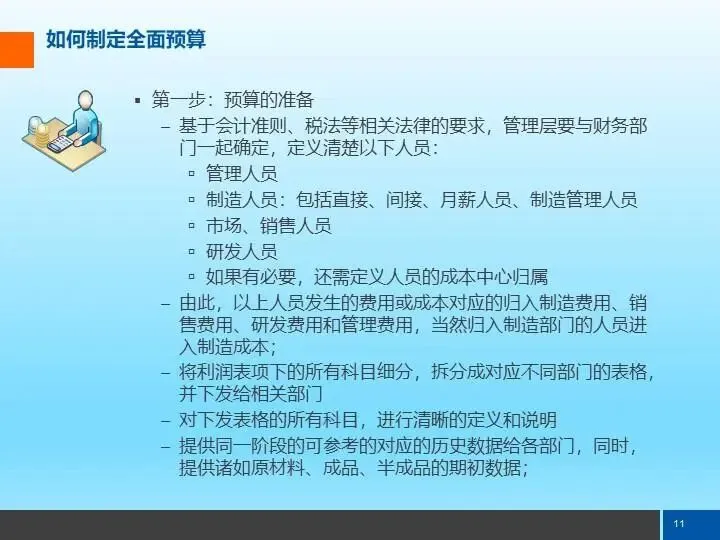 如何制定全面预算

▪ 第一步：预算的准备
– 基于会计准则、税法等相关法律的要求，管理层要与财务部门一起确定，定义清楚以下人员：
▫ 管理人员
▫ 制造人员：包括直接、间接、月薪人员、制造管理人员
▫ 市场、销售人员
▫ 研发人员
▫ 如果有必要，还需定义人员的成本中心归属
– 由此，以上人员发生的费用或成本对应的归入制造费用、销售费用、研发费用和管理费用，当然归入制造部门的人员进入制造成本；
– 将利润表项下的所有科目细分，拆分成对应不同部门的表格，并下发给相关部门
– 对下发表格的所有科目，进行清晰的定义和说明
– 提供同一阶段的可参考的对应的历史数据给各部门，同时，提供诸如原材料、成品、半成品的期初数据；

11